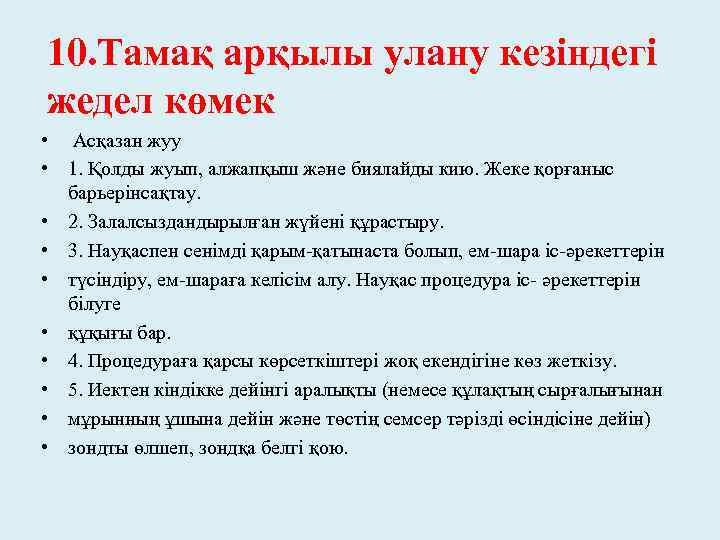 10.Тамақ арқылы улану кезіндегі жедел көмек

• Асқазан жуу
• 1. Қолды жуып, алжапқыш және биялайды кию. Жеке қорғаныс барьерінсақтау.
• 2. Залалсыздандырылған жүйені құрастыру.
• 3. Науқаспен сенімді қарым-қатынаста болып, ем-шара іс-әрекеттерін
• түсіндіру, ем-шараға келісім алу. Науқас процедура іс- әрекеттерін білуге
• құқығы бар.
• 4. Процедураға қарсы көрсеткіштері жоқ екендігіне көз жеткізу.
• 5. Иектен кіндікке дейінгі аралықты (немесе құлақтың сырғалығынан
• мұрынның ұшына дейін және төстің семсер тәрізді өсіндісіне дейін)
• зондты өлшеп, зондқа белгі қою.